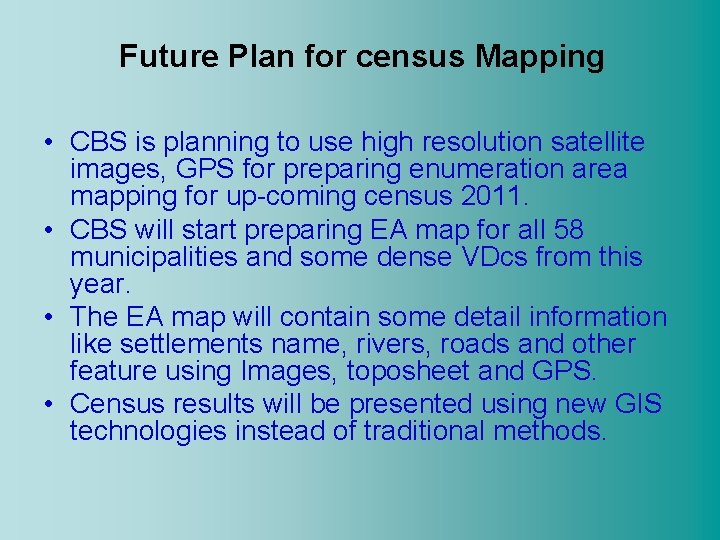 Future Plan for census Mapping

• CBS is planning to use high resolution satellite images, GPS for preparing enumeration area mapping for up-coming census 2011.
• CBS will start preparing EA map for all 58 municipalities and some dense VDcs from this year.
• The EA map will contain some detail information like settlements name, rivers, roads and other feature using Images, toposheet and GPS.
• Census results will be presented using new GIS technologies instead of traditional methods.